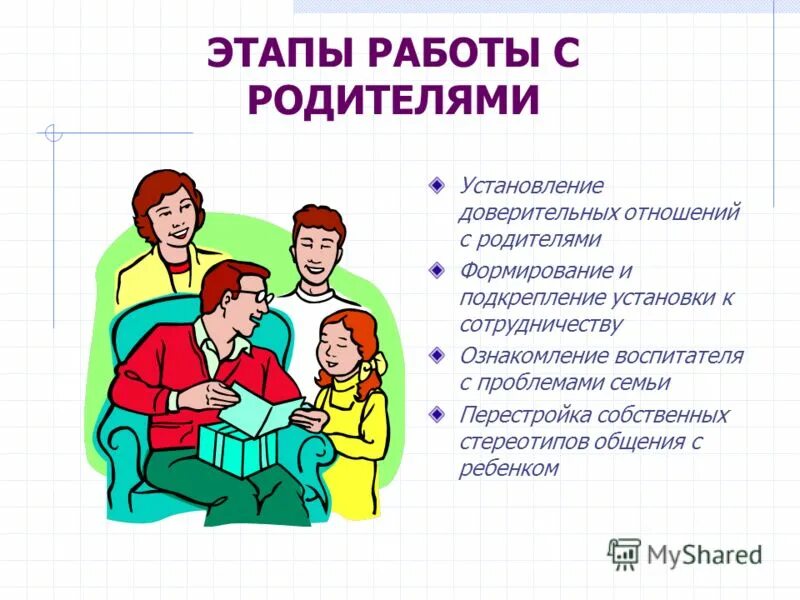 ЭТАПЫ РАБОТЫ С РОДИТЕЛЯМИ

Установление доверительных отношений с родителями

Формирование и подкрепление установки к сотрудничеству

Ознакомление воспитателя с проблемами семьи

Перестройка собственных стереотипов общения с ребенком

MyShared